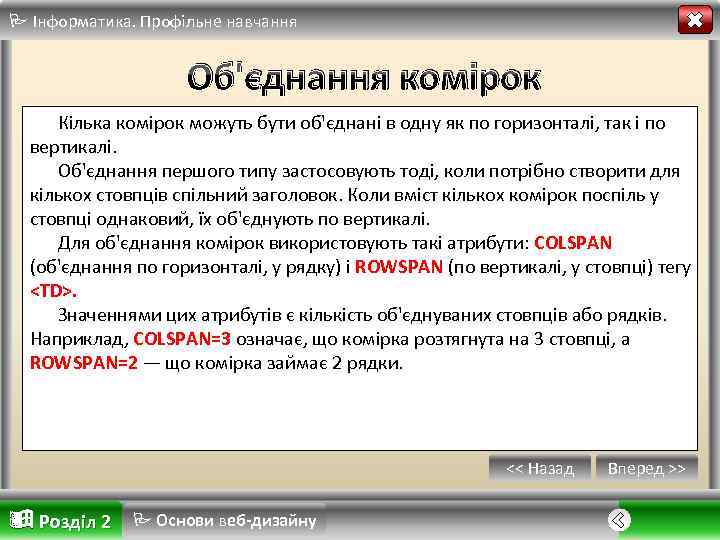 Інформатика. Профільне навчання

Об'єднання комірок

Кілька комірок можуть бути об'єднані в одну як по горизонталі, так і по вертикалі.

Об'єднання першого типу застосовують тоді, коли потрібно створити для кількох стовпців спільний заголовок. Коли вміст кількох комірок поспіль у стовпці однаковий, їх об'єднують по вертикалі.

Для об'єднання комірок використовують такі атрибути: COLSPAN (об'єднання по горизонталі, у рядку) і ROWSPAN (по вертикалі, у стовпці) тегу <TD>.

Значеннями цих атрибутів є кількість об'єднуваних стовпців або рядків. Наприклад, COLSPAN=3 означає, що комірка розтягнута на 3 стовпці, а ROWSPAN=2 — що комірка займає 2 рядки.

<< Назад

Вперед >>

Розділ 2

Основи веб-дизайну